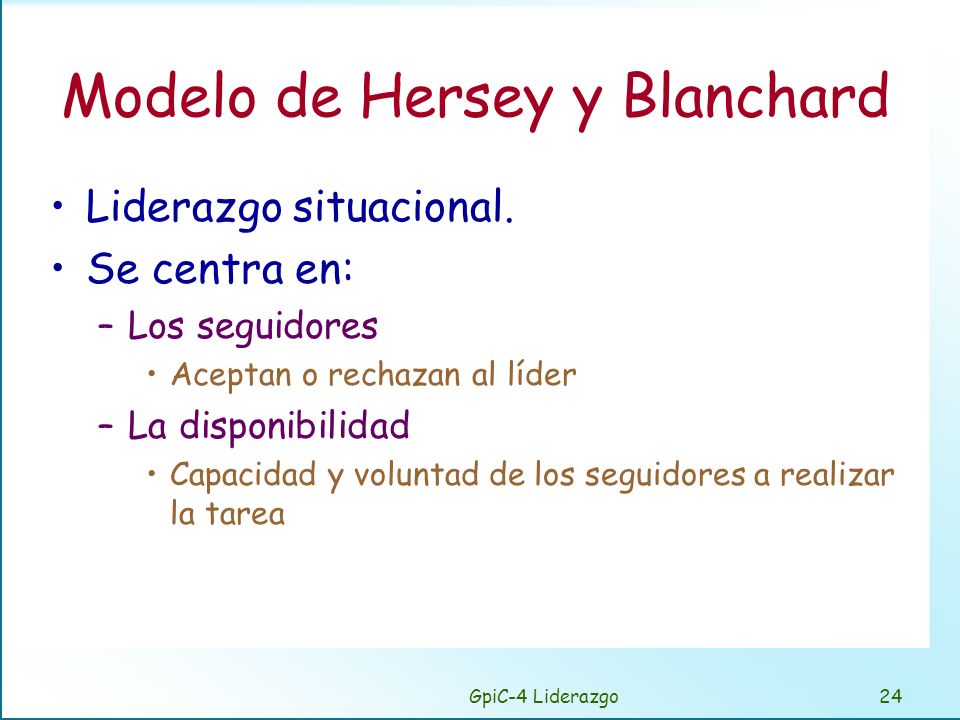 Modelo de Hersey y Blanchard

• Liderazgo situacional.
• Se centra en:
– Los seguidores
• Aceptan o rechazan al líder
– La disponibilidad
• Capacidad y voluntad de los seguidores a realizar la tarea

GpiC-4 Liderazgo

24